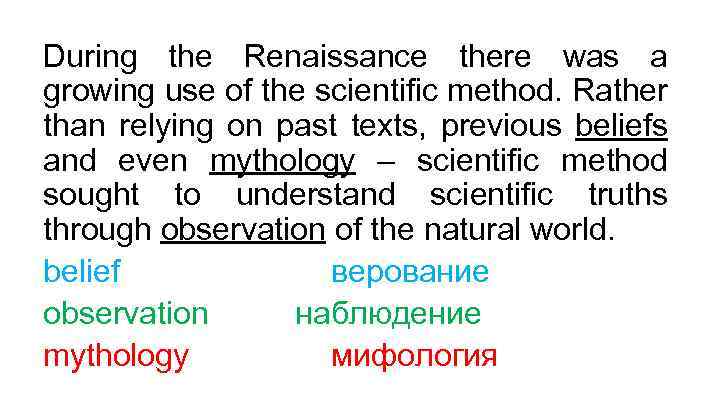 During the Renaissance there was a growing use of the scientific method. Rather than relying on past texts, previous beliefs and even mythology – scientific method sought to understand scientific truths through observation of the natural world.

belief верование
observation наблюдение
mythology мифология